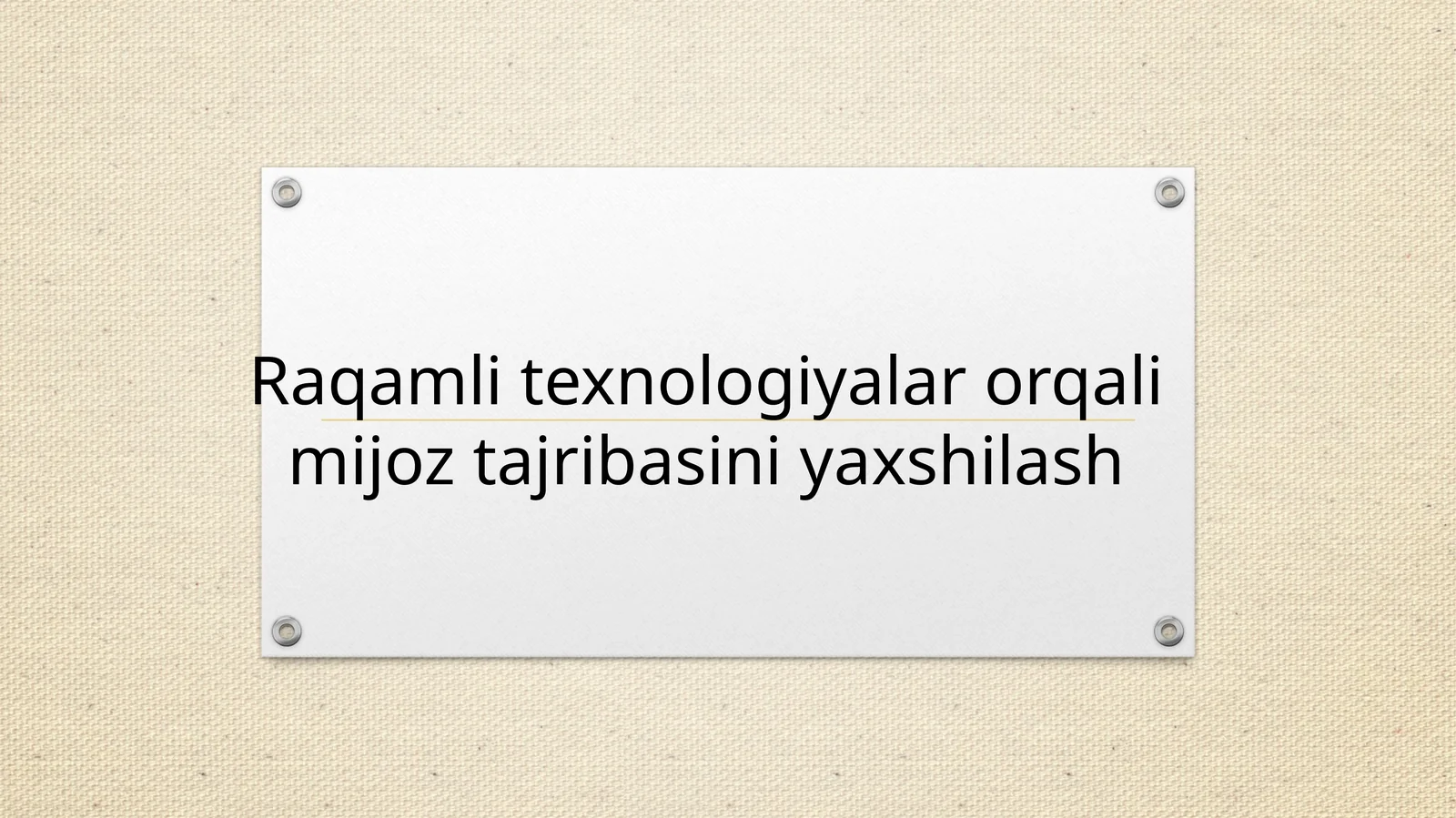 Raqamli texnologiyalar orqali mijoz tajribasini yaxshilash